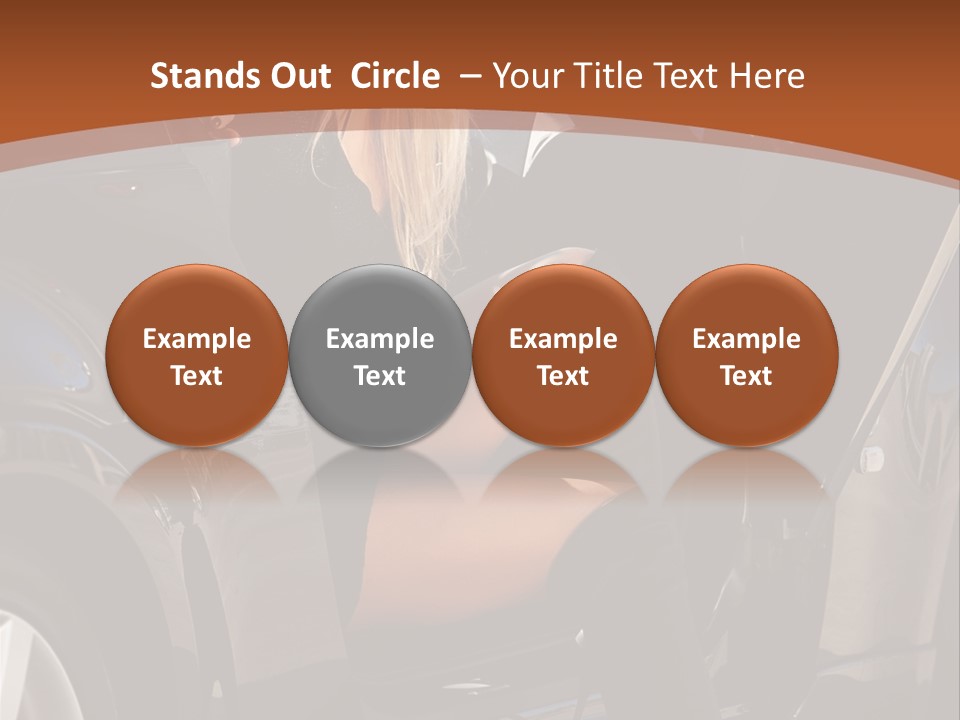 Stands Out Circle – Your Title Text Here

Example Text

Example Text

Example Text

Example Text